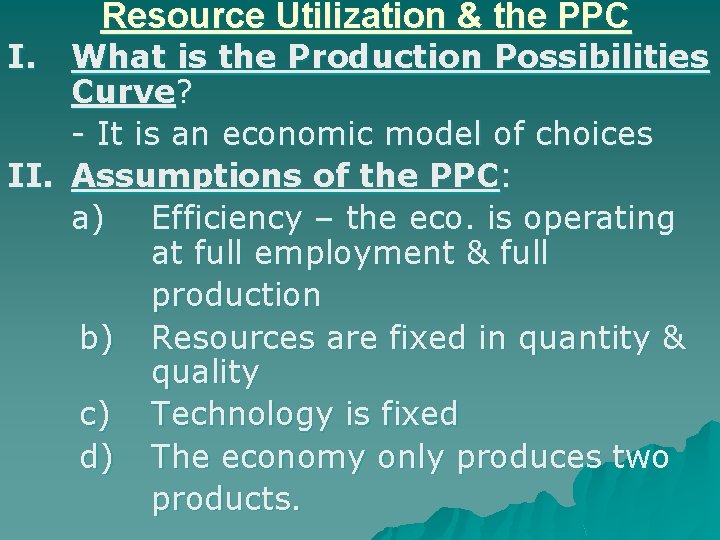 Resource Utilization & the PPC

I. What is the Production Possibilities Curve?

- It is an economic model of choices

II. Assumptions of the PPC:

a) Efficiency – the eco. is operating at full employment & full production

b) Resources are fixed in quantity & quality

c) Technology is fixed

d) The economy only produces two products.